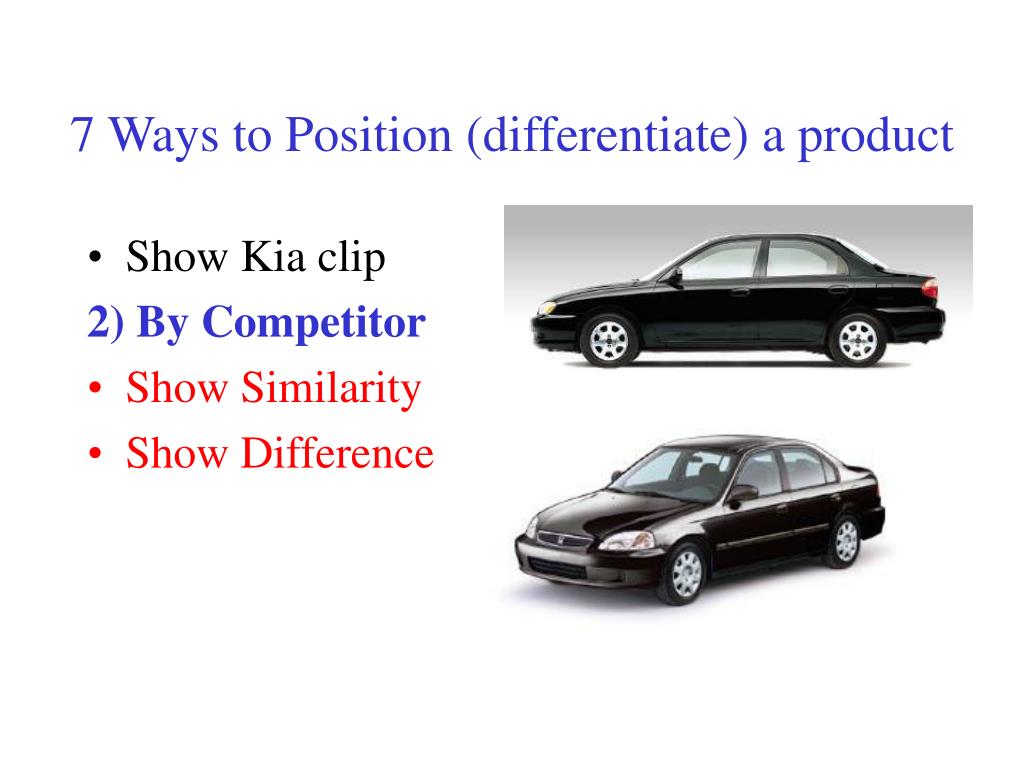 7 Ways to Position (differentiate) a product

• Show Kia clip

2) By Competitor

• Show Similarity
• Show Difference